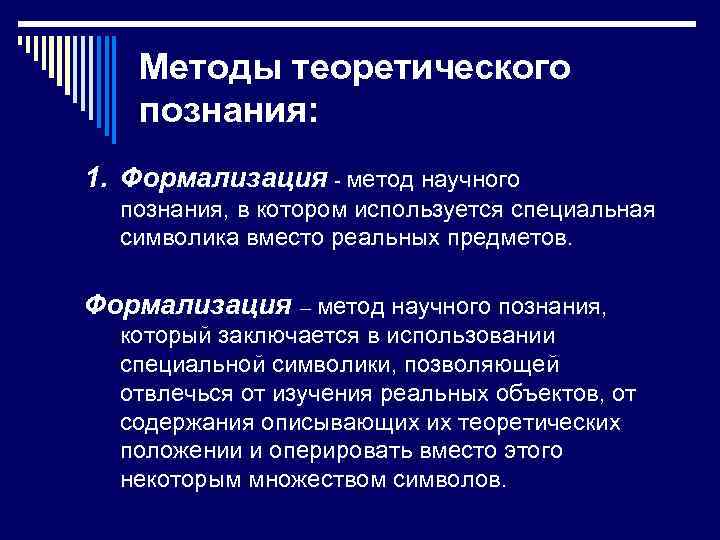 Методы теоретического познания:

1. Формализация - метод научного познания, в котором используется специальная символика вместо реальных предметов.

Формализация – метод научного познания, который заключается в использовании специальной символики, позволяющей отвлечься от изучения реальных объектов, от содержания описывающих их теоретических положении и оперировать вместо этого некоторым множеством символов.